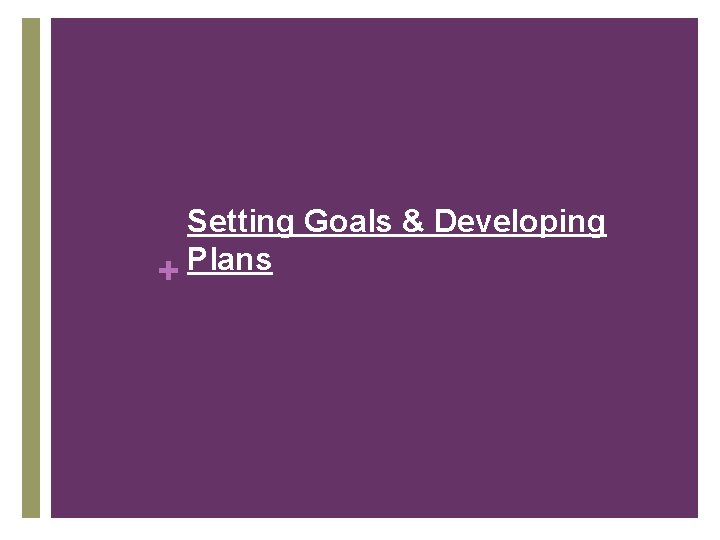 + Setting Goals & Developing Plans